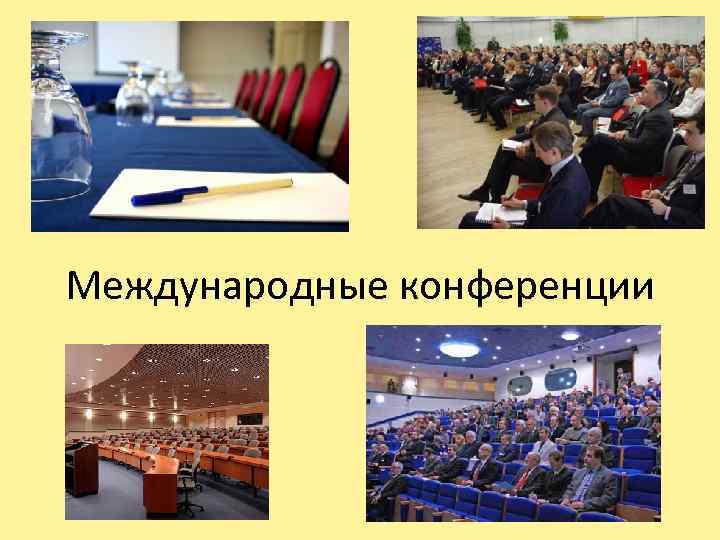 Международные конференции